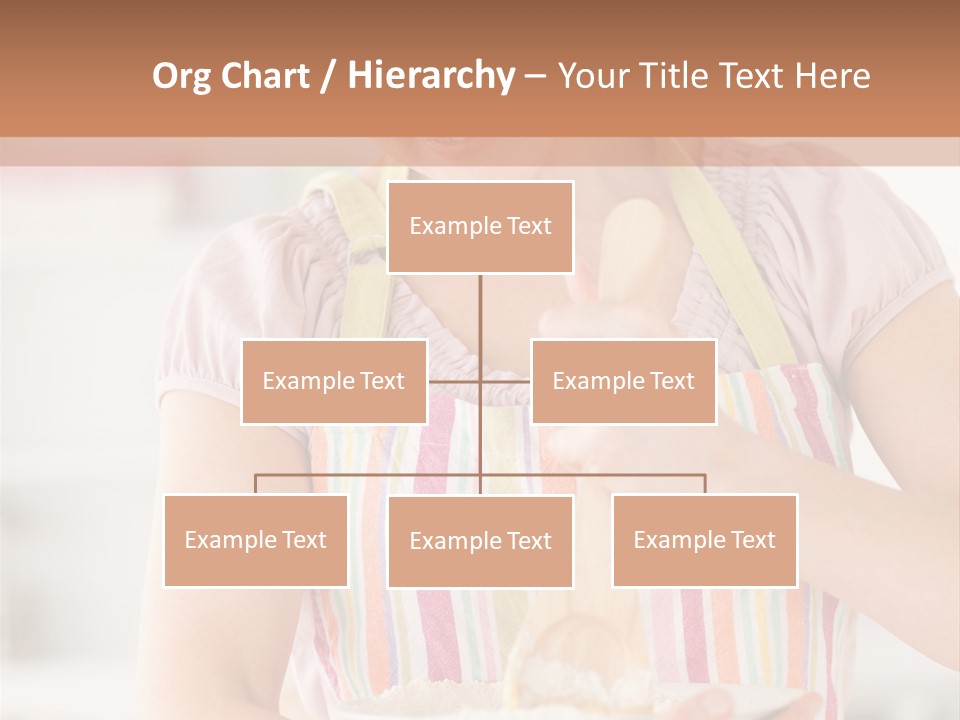 Org Chart / Hierarchy – Your Title Text Here

Example Text

Example Text

Example Text

Example Text

Example Text

Example Text